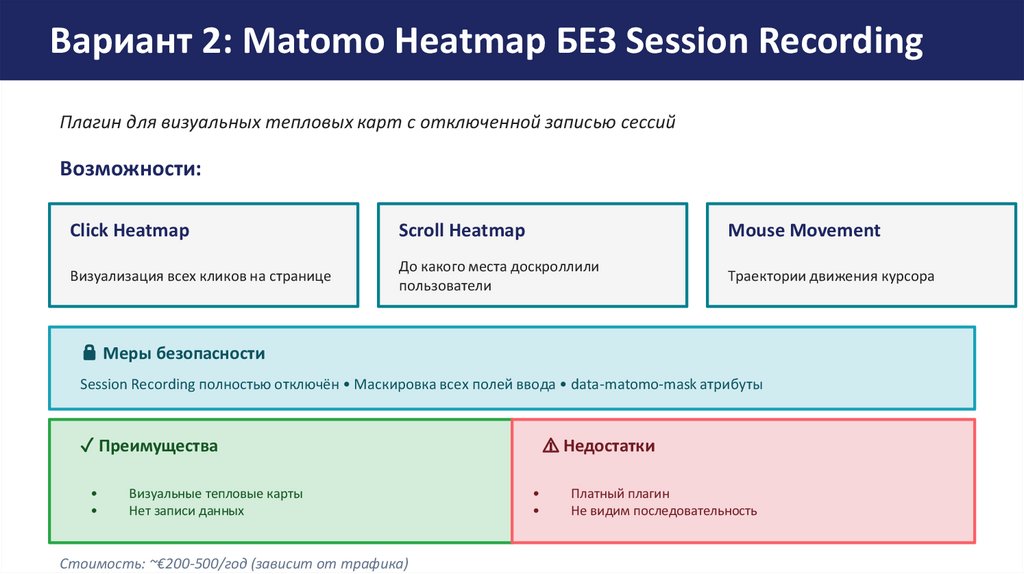 Вариант 2: Matomo Heatmap БЕЗ Session Recording

Плагин для визуальных тепловых карт с отключенной записью сессий

Возможности:

Click Heatmap

Визуализация всех кликов на странице

Scroll Heatmap

До какого места доскроллили пользователи

Mouse Movement

Траектории движения курсора

🔒 Меры безопасности

Session Recording полностью отключён • Маскировка всех полей ввода • data-matomo-mask атрибуты

✓ Преимущества

• Визуальные тепловые карты
• Нет записи данных

⚠ Недостатки

• Платный плагин
• Не видим последовательность

Стоимость: ~€200-500/год (зависит от трафика)